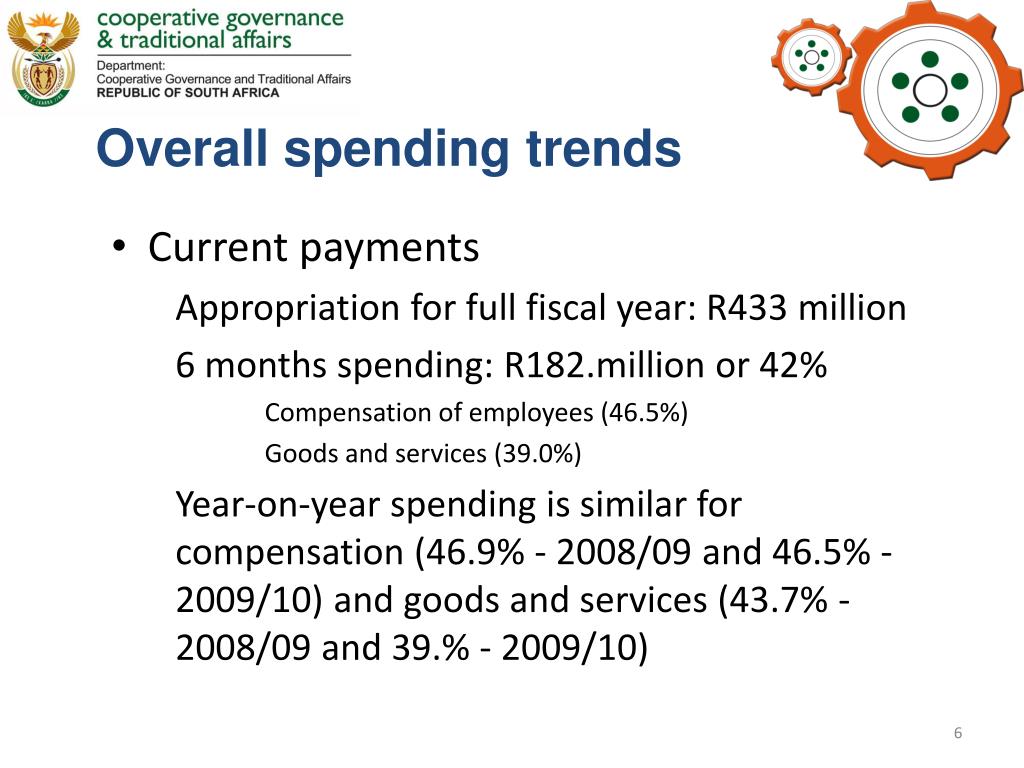 cooperative governance
& traditional affairs
Department:
Cooperative Governance and Traditional Affairs
REPUBLIC OF SOUTH AFRICA

Overall spending trends

• Current payments

Appropriation for full fiscal year: R433 million

6 months spending: R182.million or 42%

Compensation of employees (46.5%)

Goods and services (39.0%)

Year-on-year spending is similar for compensation (46.9% - 2008/09 and 46.5% - 2009/10) and goods and services (43.7% - 2008/09 and 39.% - 2009/10)

6